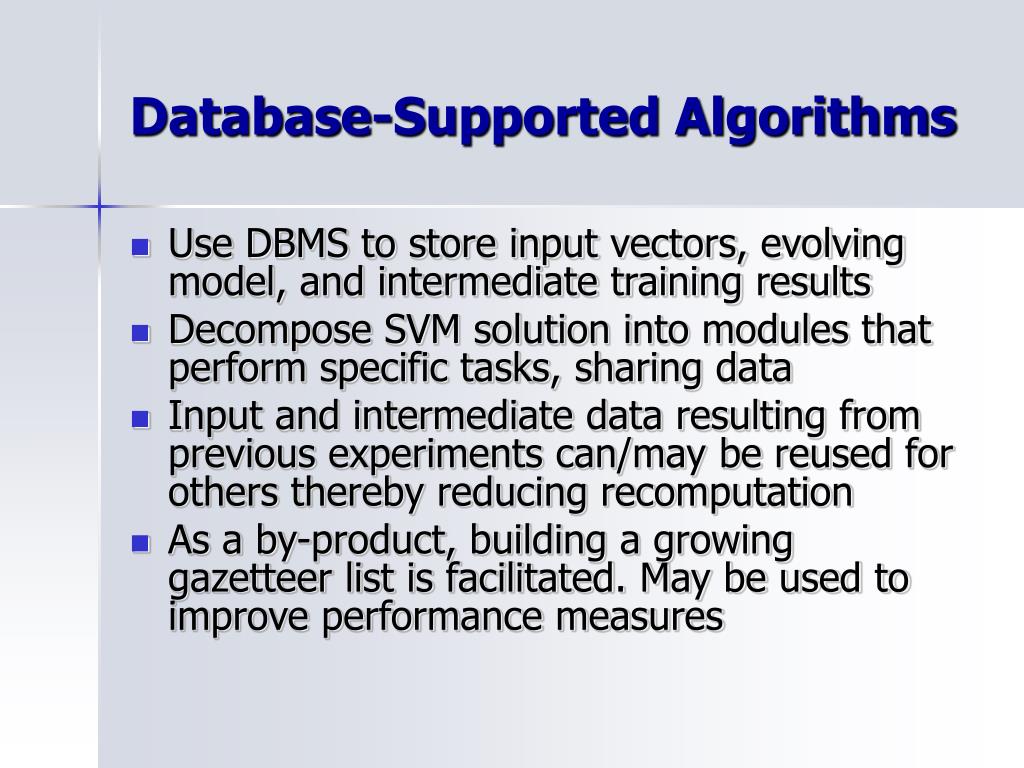 Database-Supported Algorithms

- Use DBMS to store input vectors, evolving model, and intermediate training results
- Decompose SVM solution into modules that perform specific tasks, sharing data
- Input and intermediate data resulting from previous experiments can/may be reused for others thereby reducing recomputation
- As a by-product, building a growing gazetteer list is facilitated. May be used to improve performance measures